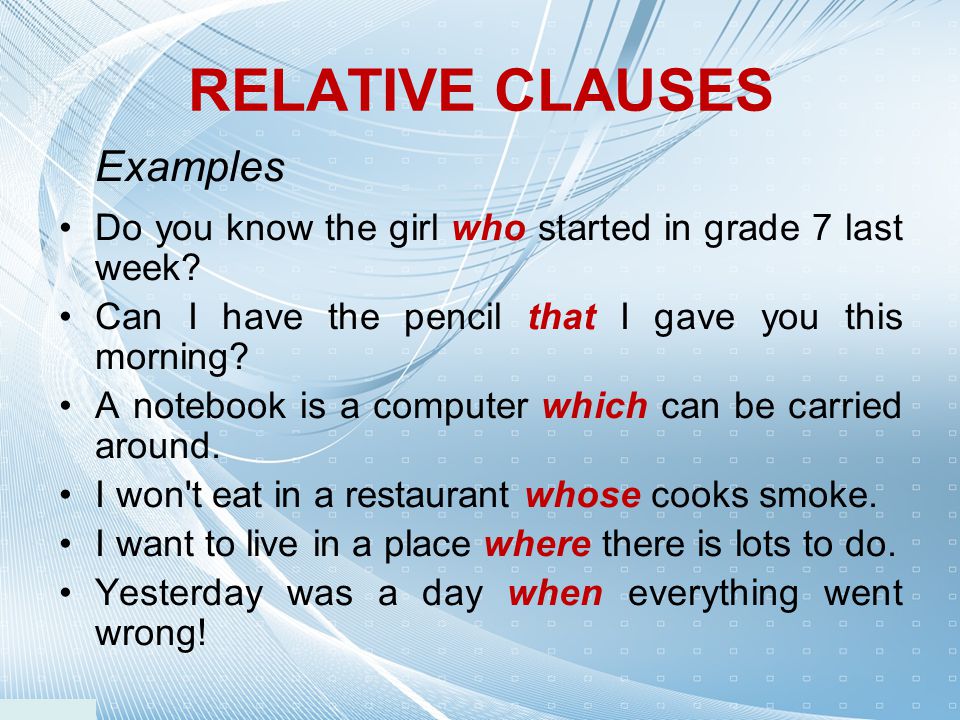 RELATIVE CLAUSES

Examples

• Do you know the girl who started in grade 7 last week?
• Can I have the pencil that I gave you this morning?
• A notebook is a computer which can be carried around.
• I won't eat in a restaurant whose cooks smoke.
• I want to live in a place where there is lots to do.
• Yesterday was a day when everything went wrong!